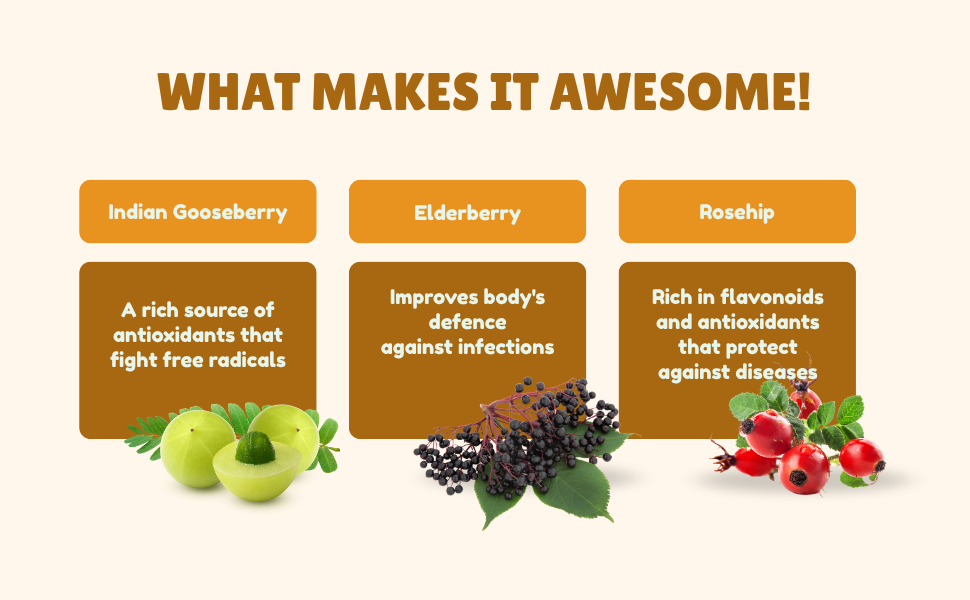 WHAT MAKES IT AWESOME!

Indian Gooseberry

A rich source of antioxidants that fight free radicals

Elderberry

Improves body's defence against infections

Rosehip

Rich in flavonoids and antioxidants that protect against diseases